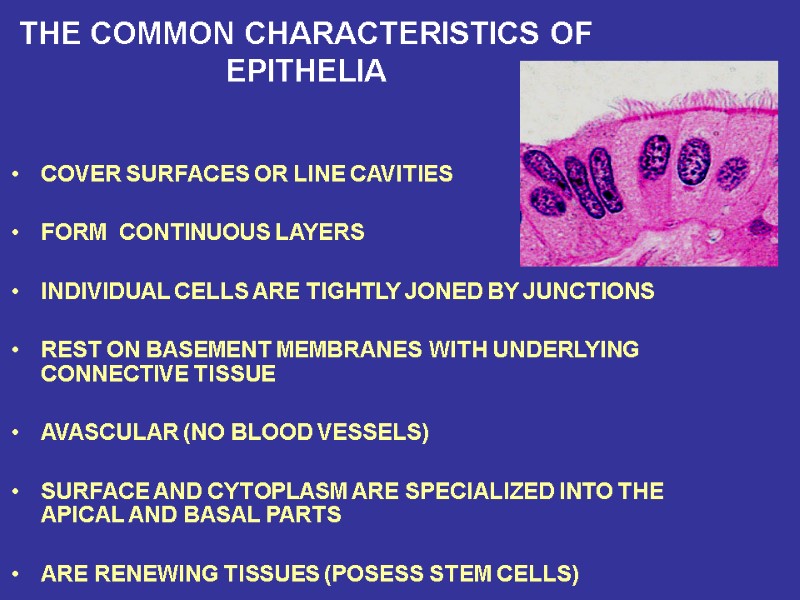 THE COMMON CHARACTERISTICS OF EPITHELIA

• COVER SURFACES OR LINE CAVITIES

• FORM CONTINUOUS LAYERS

• INDIVIDUAL CELLS ARE TIGHTLY JONED BY JUNCTIONS

• REST ON BASEMENT MEMBRANES WITH UNDERLYING CONNECTIVE TISSUE

• AVASCULAR (NO BLOOD VESSELS)

• SURFACE AND CYTOPLASM ARE SPECIALIZED INTO THE APICAL AND BASAL PARTS

• ARE RENEWING TISSUES (POSESS STEM CELLS)